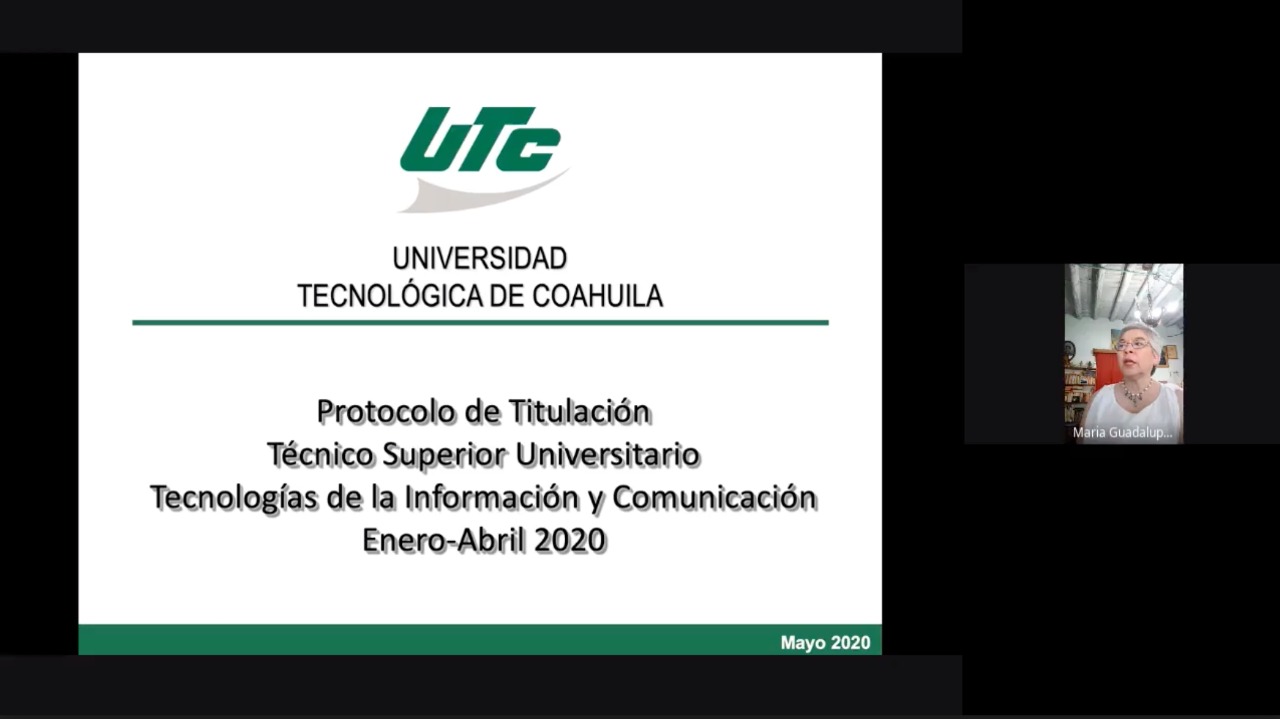 UTC

UNIVERSIDAD
TECNOLÓGICA DE COAHUILA

Protocolo de Titulación
Técnico Superior Universitario
Tecnologías de la Información y Comunicación
Enero-Abril 2020

Mayo 2020

Maria Guadalup...